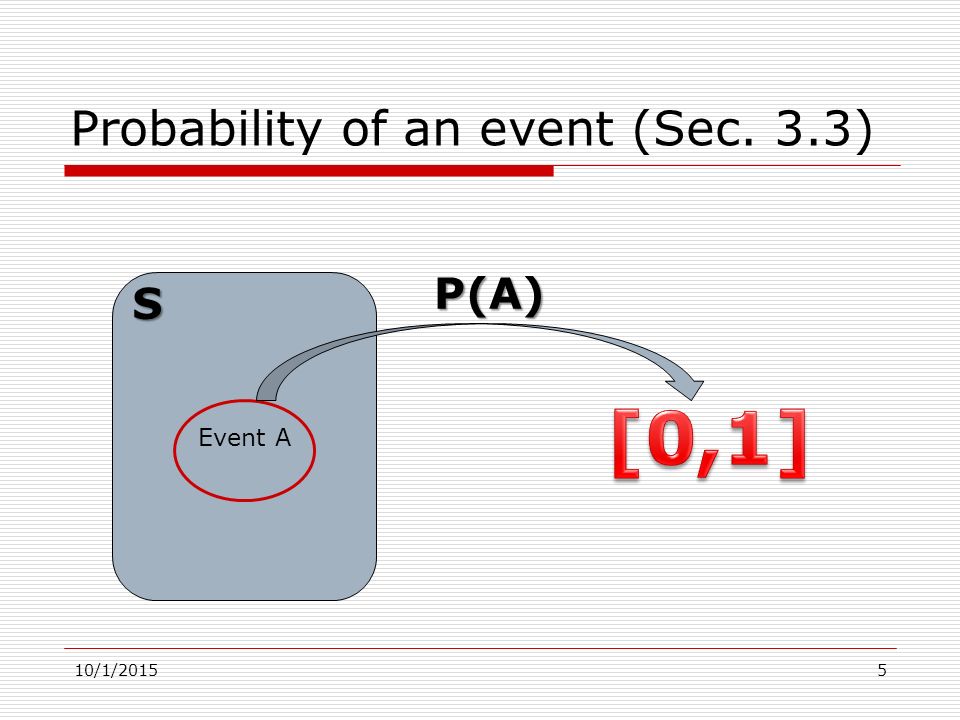 Probability of an event (Sec. 3.3)

S

P(A)

Event A

[0,1]

10/1/2015

5